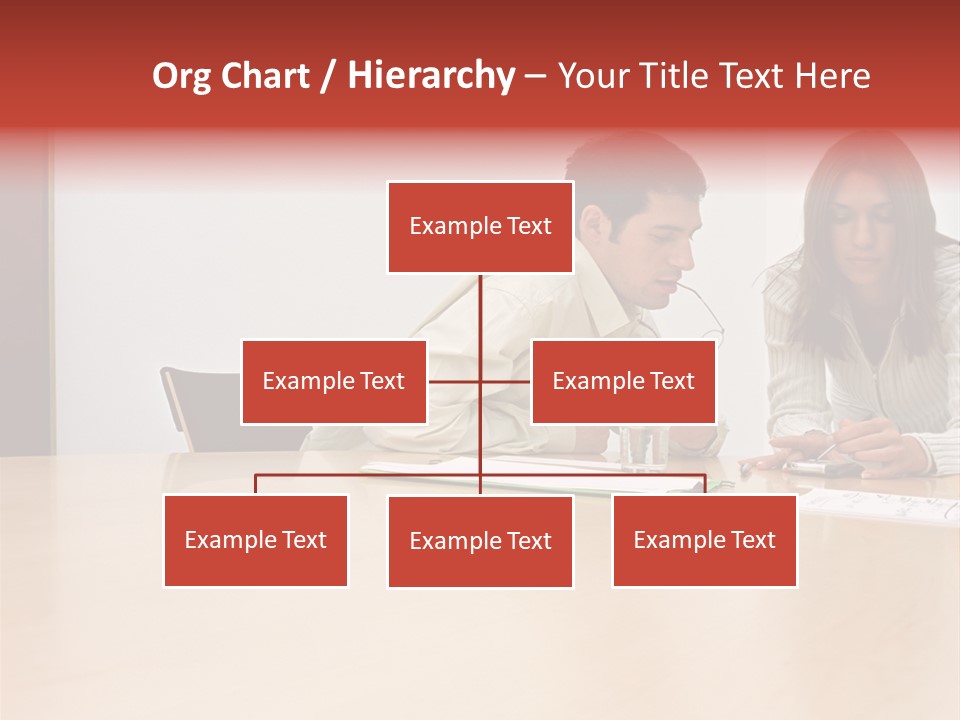 Org Chart / Hierarchy – Your Title Text Here

Example Text

Example Text

Example Text

Example Text

Example Text

Example Text